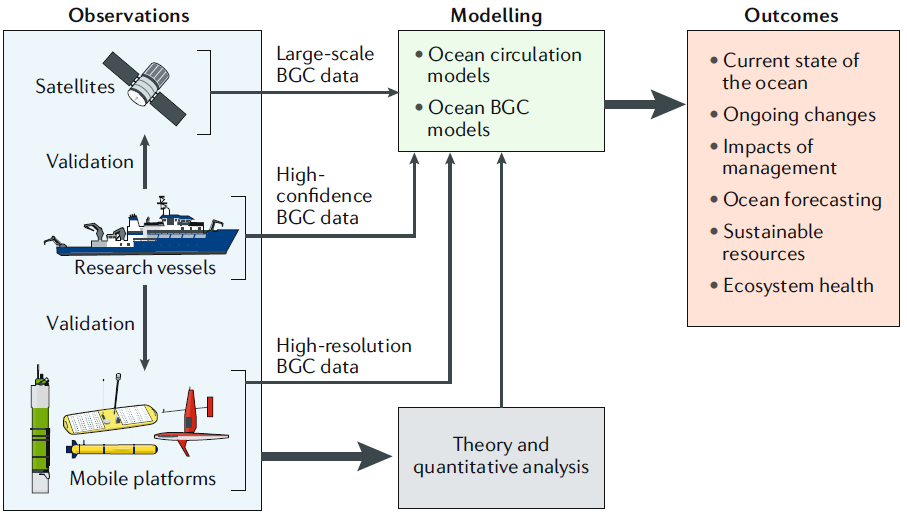 Observations

Satellites

Validation

Research vessels

Validation

Mobile platforms

Large-scale BGC data

High-confidence BGC data

High-resolution BGC data

Modelling

• Ocean circulation models
• Ocean BGC models

Theory and quantitative analysis

Outcomes

• Current state of the ocean
• Ongoing changes
• Impacts of management
• Ocean forecasting
• Sustainable resources
• Ecosystem health